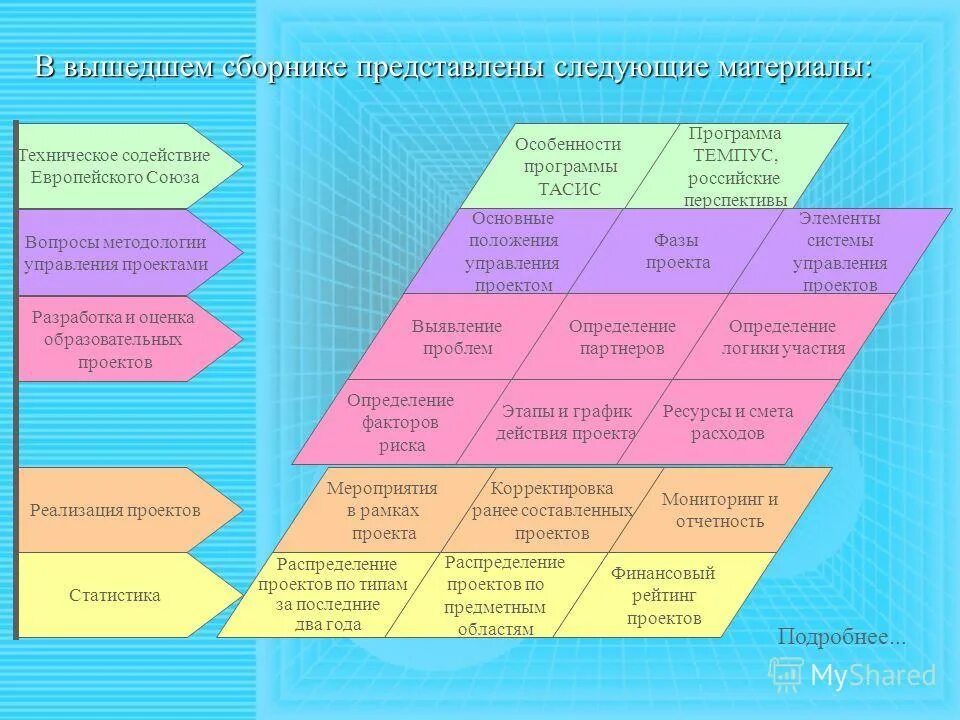 В вышедшем сборнике представлены следующие материалы:

Техническое содействие Европейского Союза

Вопросы методологии управления проектами

Разработка и оценка образовательных проектов

Реализация проектов

Статистика

Особенности программы ТАСИС

Программа ТЕМПУС, российские перспективы

Основные положения управления проектом

Фазы проекта

Элементы системы управления проектов

Выявление проблем

Определение партнеров

Определение логики участия

Определение факторов риска

Этапы и график действия проекта

Ресурсы и смета расходов

Мероприятия в рамках проекта

Корректировка ранее составленных проектов

Мониторинг и отчетность

Распределение проектов по типам за последние два года

Распределение проектов по предметным областям

Финансовый рейтинг проектов

Подробнее...

MyShared